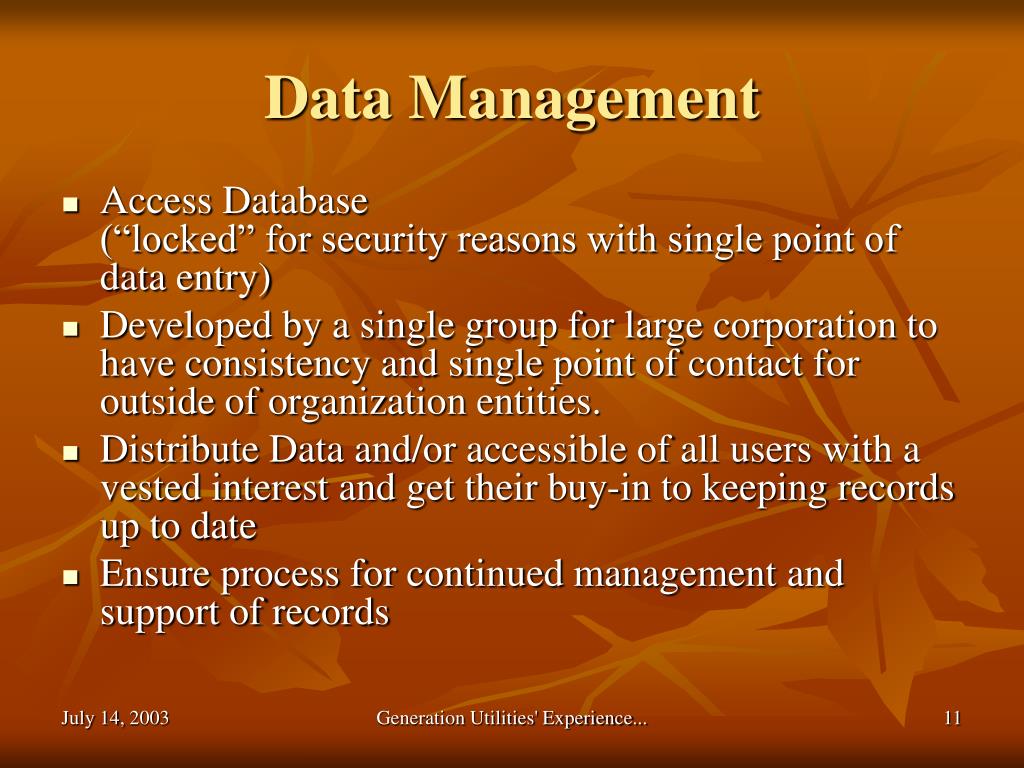 Data Management

- Access Database
(“locked” for security reasons with single point of data entry)
- Developed by a single group for large corporation to have consistency and single point of contact for outside of organization entities.
- Distribute Data and/or accessible of all users with a vested interest and get their buy-in to keeping records up to date
- Ensure process for continued management and support of records

July 14, 2003

Generation Utilities' Experience...

11